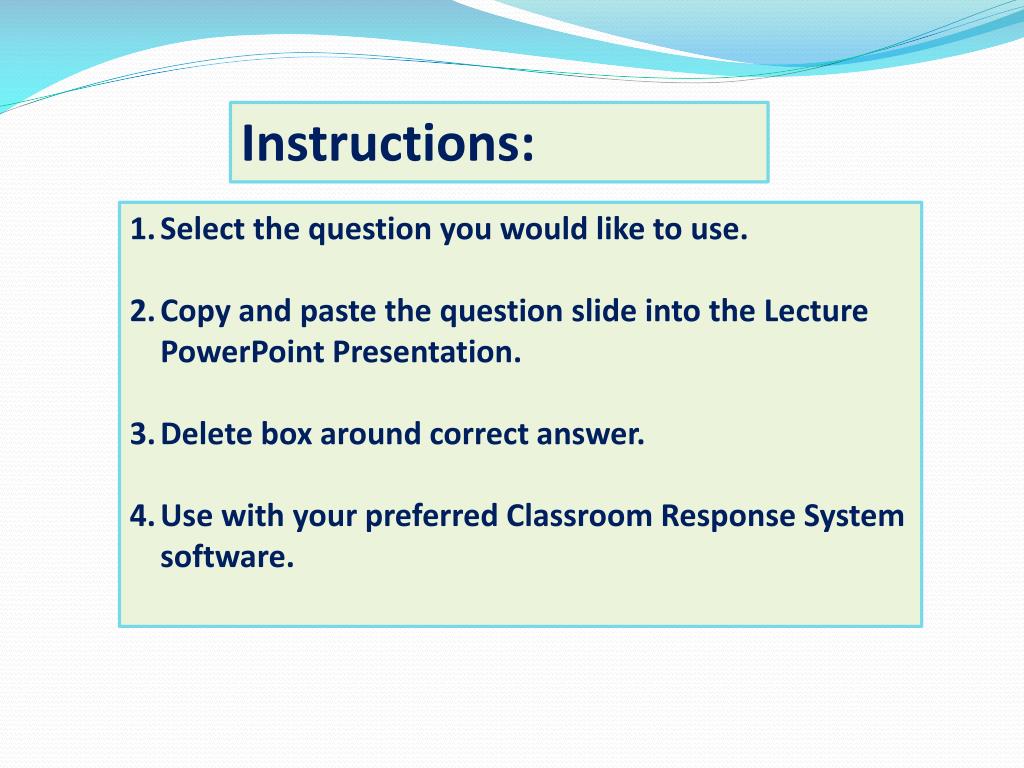 Instructions:

1. Select the question you would like to use.

2. Copy and paste the question slide into the Lecture PowerPoint Presentation.

3. Delete box around correct answer.

4. Use with your preferred Classroom Response System software.